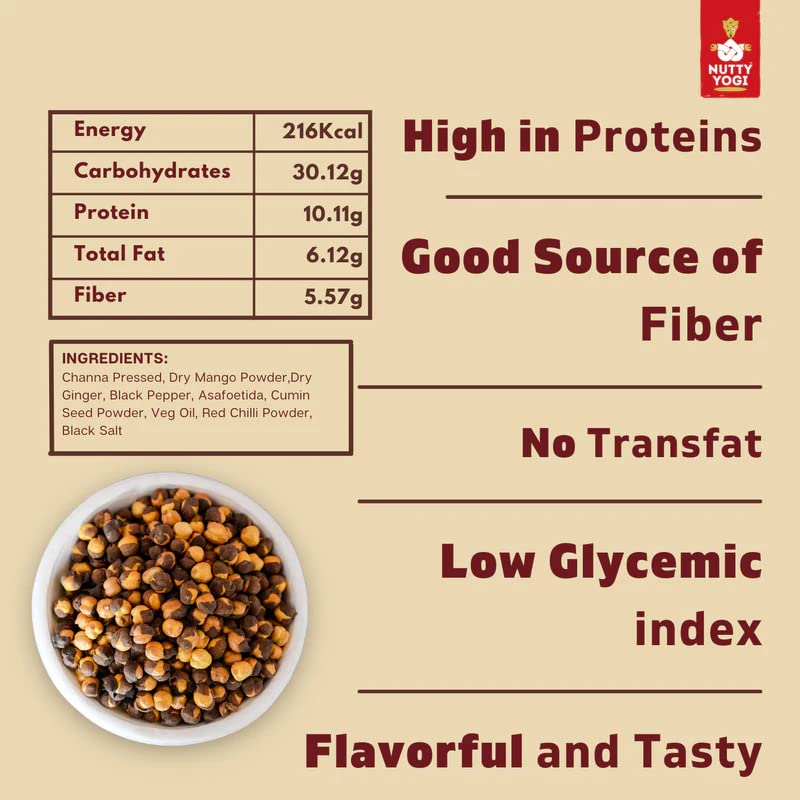 NUTTY YOGI

| Energy | 216Kcal |
|---|---|
| Carbohydrates | 30.12g |
| Protein | 10.11g |
| Total Fat | 6.12g |
| Fiber | 5.57g |

INGREDIENTS:
Channa Pressed, Dry Mango Powder,Dry Ginger, Black Pepper, Asafoetida, Cumin Seed Powder, Veg Oil, Red Chilli Powder, Black Salt

High in Proteins

Good Source of Fiber

No Transfat

Low Glycemic index

Flavorful and Tasty